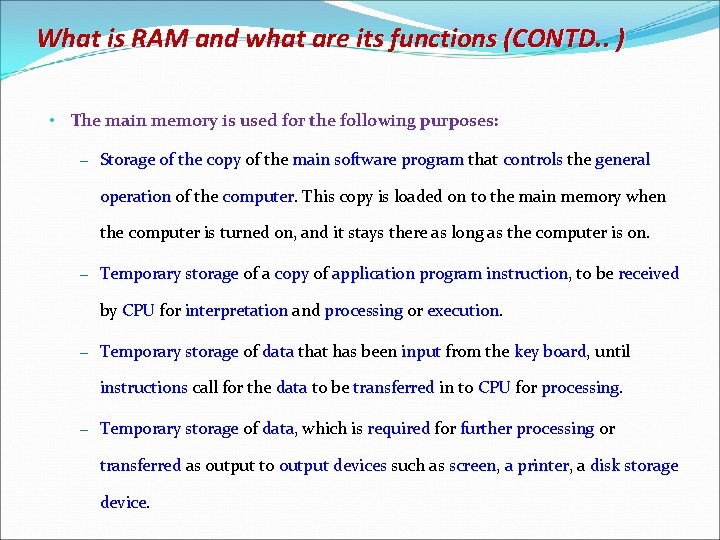 What is RAM and what are its functions (CONTD.. )

• The main memory is used for the following purposes:

– Storage of the copy of the main software program that controls the general operation of the computer. This copy is loaded on to the main memory when the computer is turned on, and it stays there as long as the computer is on.

– Temporary storage of a copy of application program instruction, to be received by CPU for interpretation and processing or execution.

– Temporary storage of data that has been input from the key board, until instructions call for the data to be transferred in to CPU for processing.

– Temporary storage of data, which is required for further processing or transferred as output to output devices such as screen, a printer, a disk storage device.